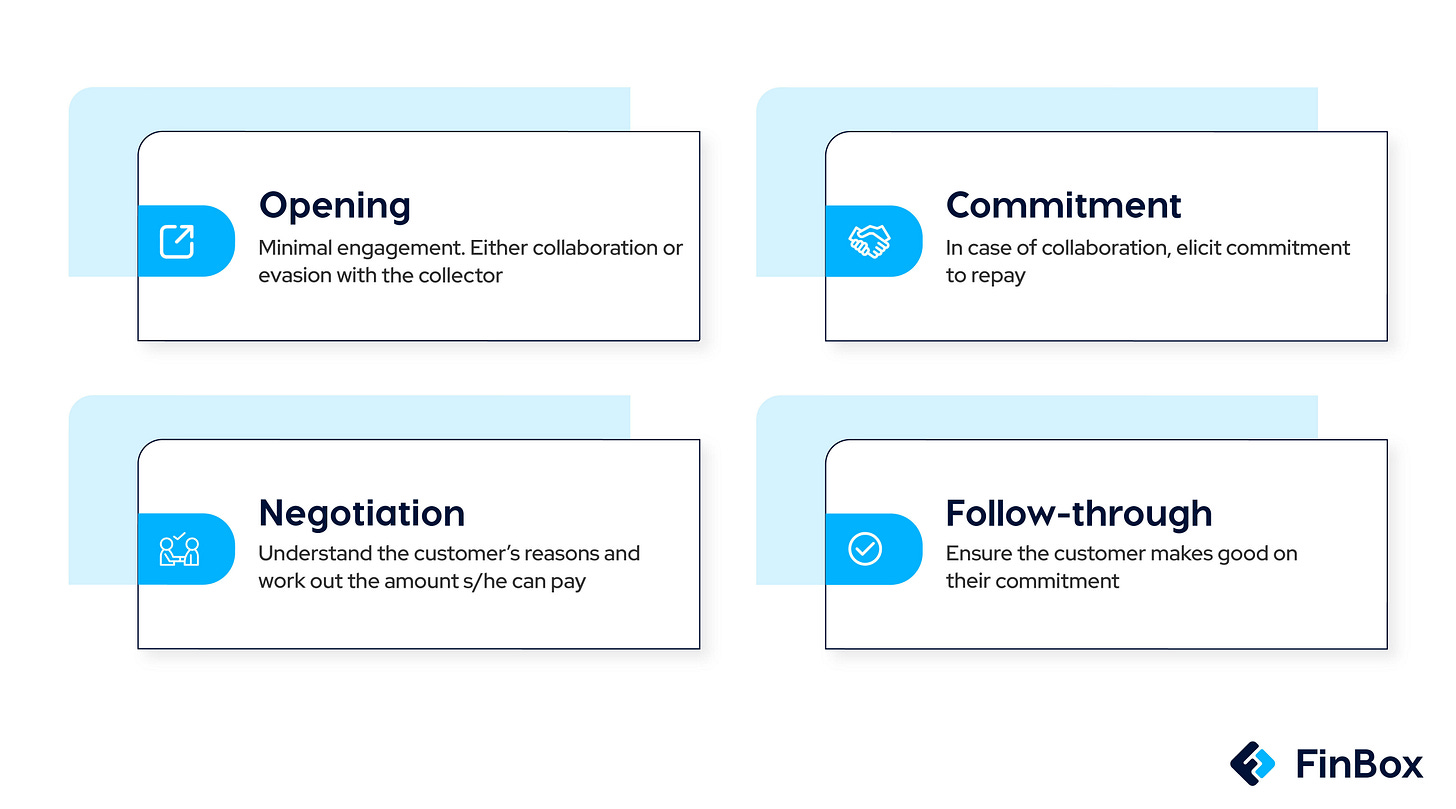 Opening
Minimal engagement. Either collaboration or evasion with the collector

Commitment
In case of collaboration, elicit commitment to repay

Negotiation
Understand the customer's reasons and work out the amount s/he can pay

Follow-through
Ensure the customer makes good on their commitment

FinBox